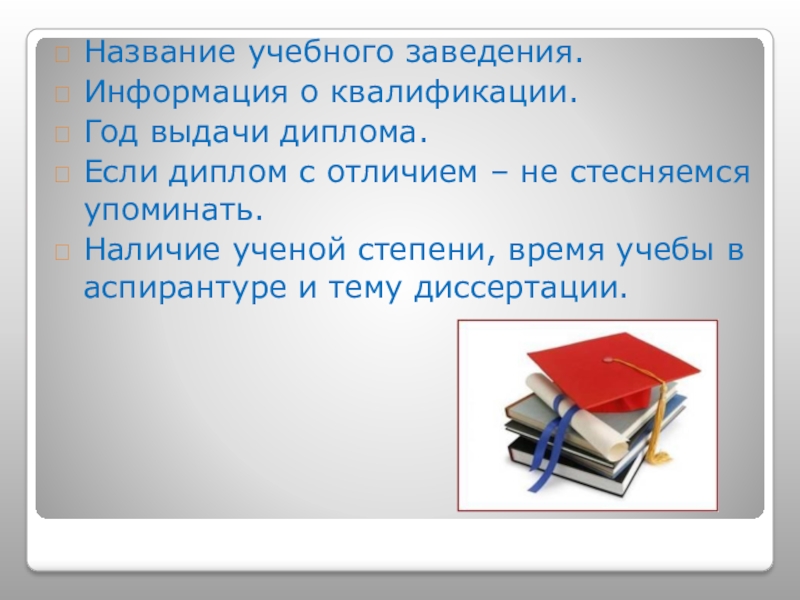 Название учебного заведения.
Информация о квалификации.
Год выдачи диплома.
Если диплом с отличием – не стесняемся упоминать.
Наличие ученой степени, время учебы в аспирантуре и тему диссертации.